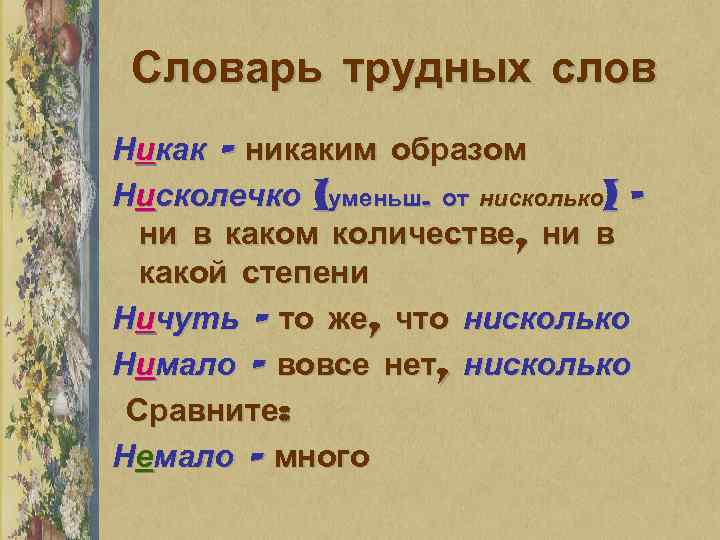 Словарь трудных слов

Никак - никаким образом

Нисколечко (уменьш. от нисколько) - ни в каком количестве, ни в какой степени

Ничуть - то же, что нисколько

Нимало - вовсе нет, нисколько

Сравните:

Немало - много